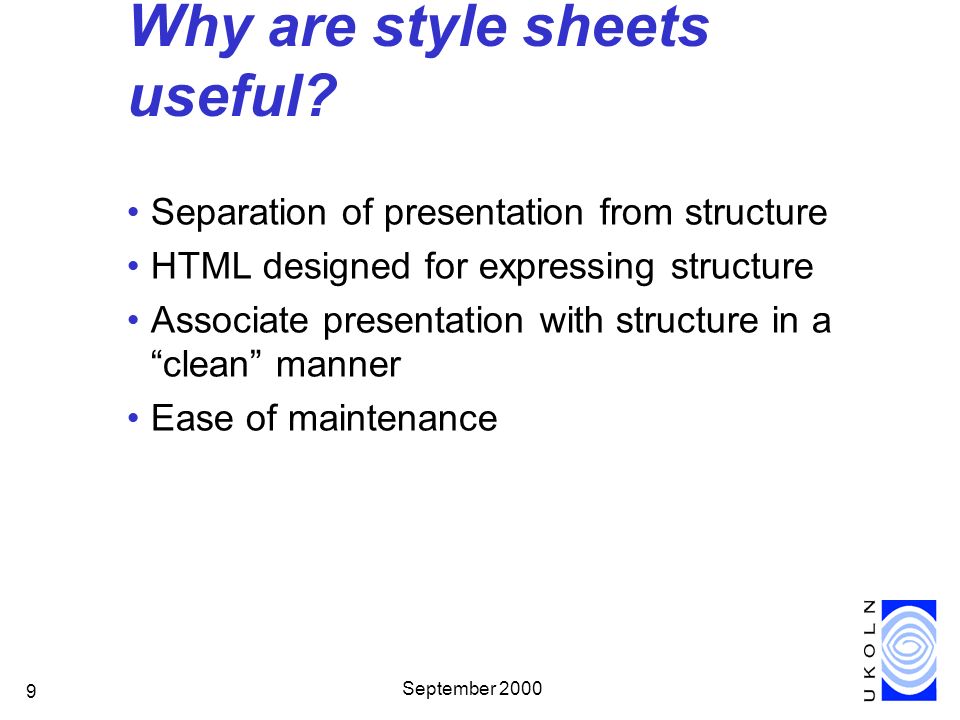 Why are style sheets useful?

• Separation of presentation from structure
• HTML designed for expressing structure
• Associate presentation with structure in a “clean” manner
• Ease of maintenance

9

September 2000

UKOLN